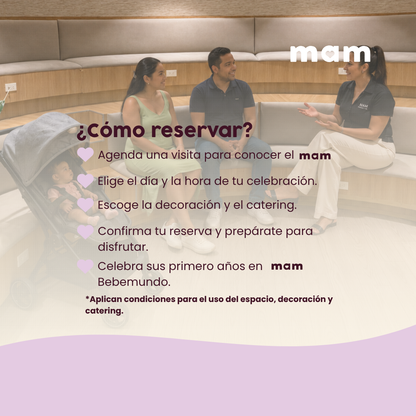 mam

¿Cómo reservar?

Agenda una visita para conocer el mam

Elige el día y la hora de tu celebración.

Escoge la decoración y el catering.

Confirma tu reserva y prepárate para disfrutar.

Celebra sus primero años en mam Bebemundo.

*Aplican condiciones para el uso del espacio, decoración y catering.